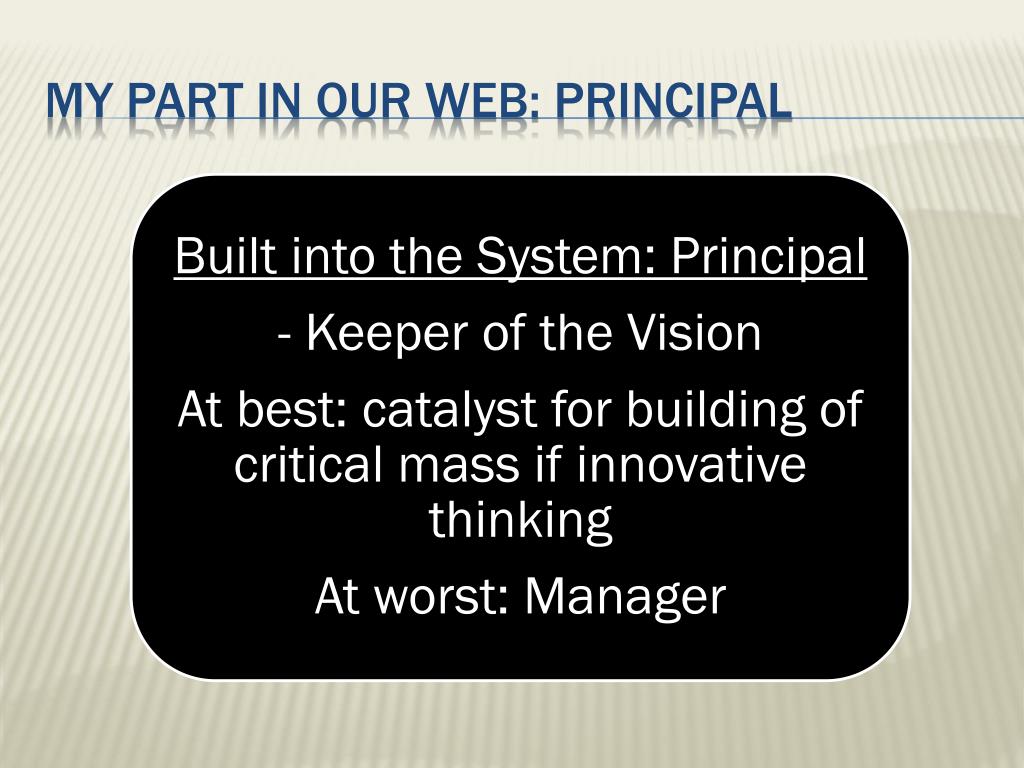 MY PART IN OUR WEB: PRINCIPAL

Built into the System: Principal

- Keeper of the Vision

At best: catalyst for building of critical mass if innovative thinking

At worst: Manager